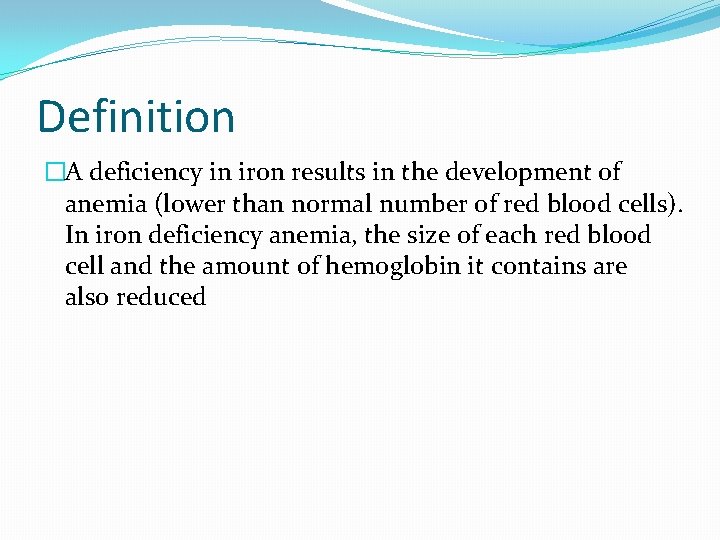 Definition

□A deficiency in iron results in the development of anemia (lower than normal number of red blood cells). In iron deficiency anemia, the size of each red blood cell and the amount of hemoglobin it contains are also reduced